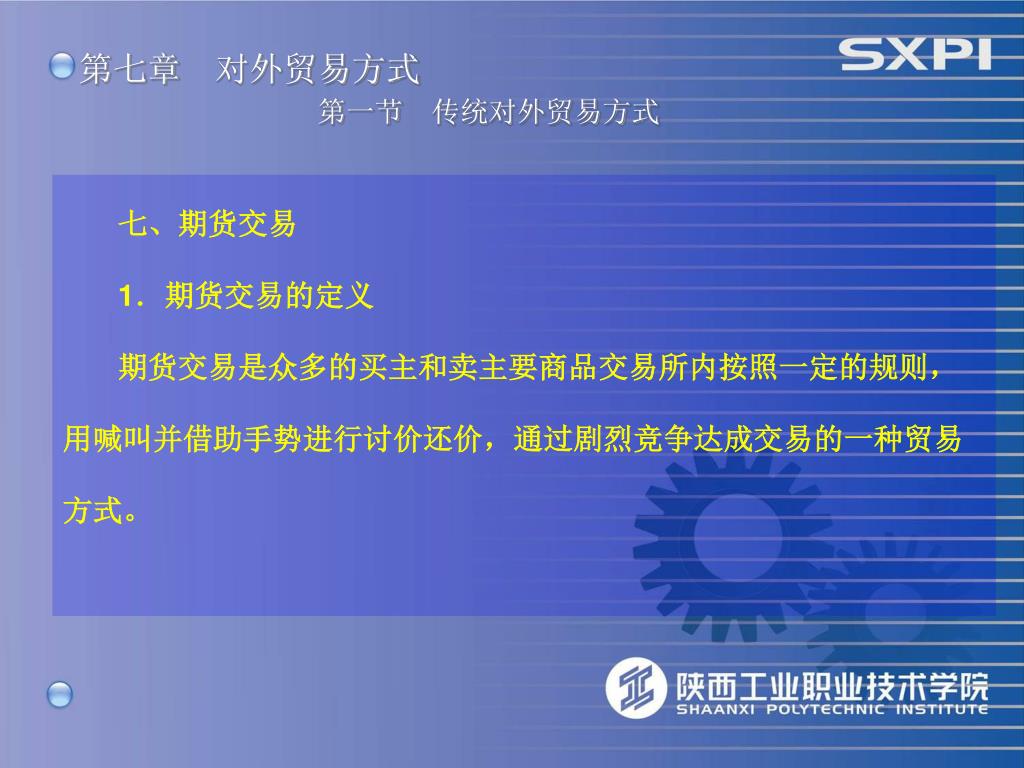 第七章　对外贸易方式

SXPI

第一节　传统对外贸易方式

七、期货交易

1．期货交易的定义

期货交易是众多的买主和卖主要商品交易所内按照一定的规则，用喊叫并借助手势进行讨价还价，通过剧烈竞争达成交易的一种贸易方式。

陕西工业职业技术学院
SHAANXI POLYTECHNIC INSTITUTE